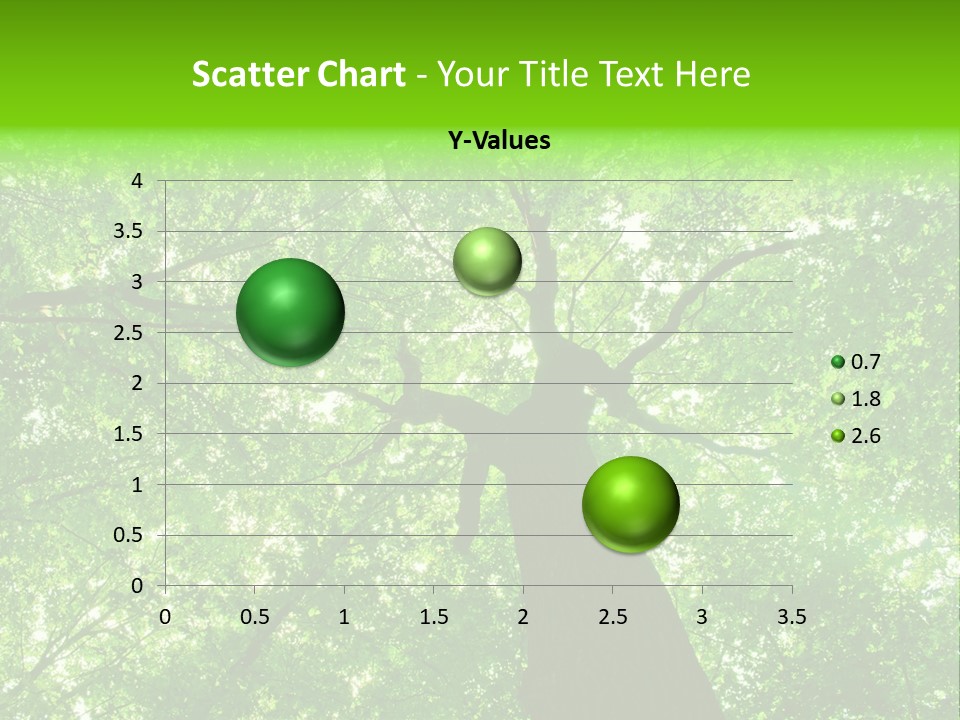 Scatter Chart - Your Title Text Here

Y-Values

4
3.5
3
2.5
2
1.5
1
0.5
0

0 0.5 1 1.5 2 2.5 3 3.5

0.7
1.8
2.6